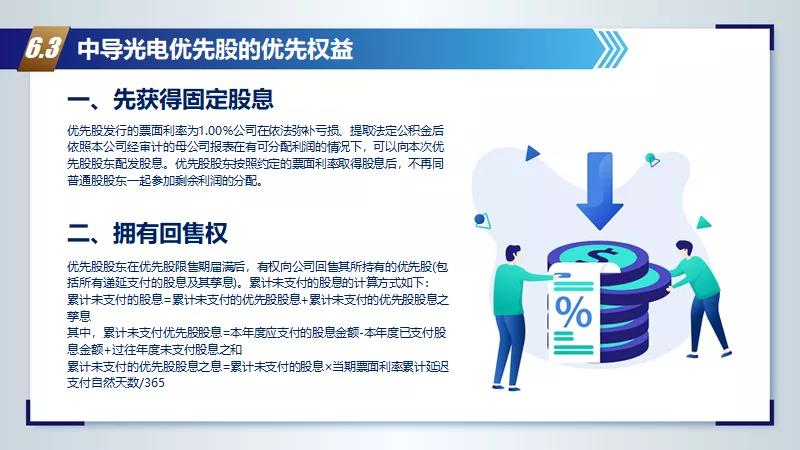 6.3 中导光电优先股的优先权益

一、先获得固定股息

优先股发行的票面利率为1.00%公司在依法弥补亏损、提取法定公积金后依照本公司经审计的母公司报表在有可分配利润的情况下，可以向本次优先股股东配发股息。优先股股东按照约定的票面利率取得股息后，不再同普通股股东一起参加剩余利润的分配。

二、拥有回售权

优先股股东在优先股限售期届满后，有权向公司回售其所持有的优先股(包括所有递延支付的股息及其孳息)。累计未支付的股息的计算方式如下：
累计未支付的股息=累计未支付的优先股股息+累计未支付的优先股股息之孳息
其中，累计未支付优先股股息=本年度应支付的股息金额-本年度已支付股息金额+过往年度未支付股息之和
累计未支付的优先股股息之息=累计未支付的股息×当期票面利率累计延迟支付自然天数/365

%